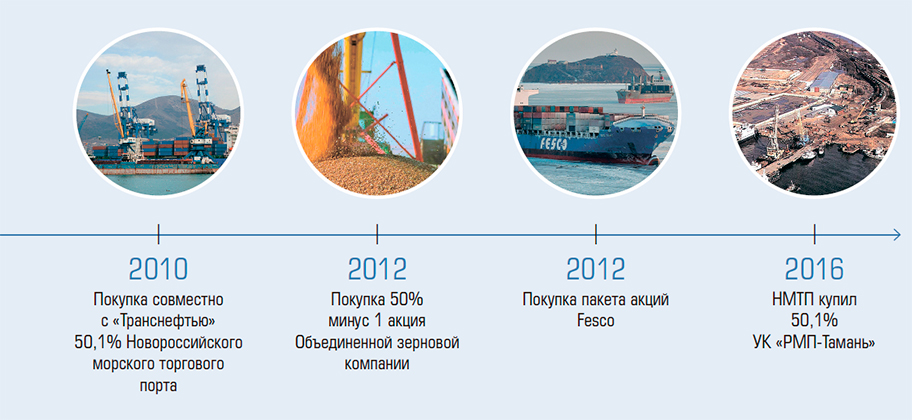 FESCO

2010

Покупка совместно с «Транснефтью» 50,1% Новороссийского морского торгового порта

2012

Покупка 50% минус 1 акция Объединенной зерновой компании

2012

Покупка пакета акций Fesco

2016

НМТП купил 50,1% УК «РМП-Тамань»